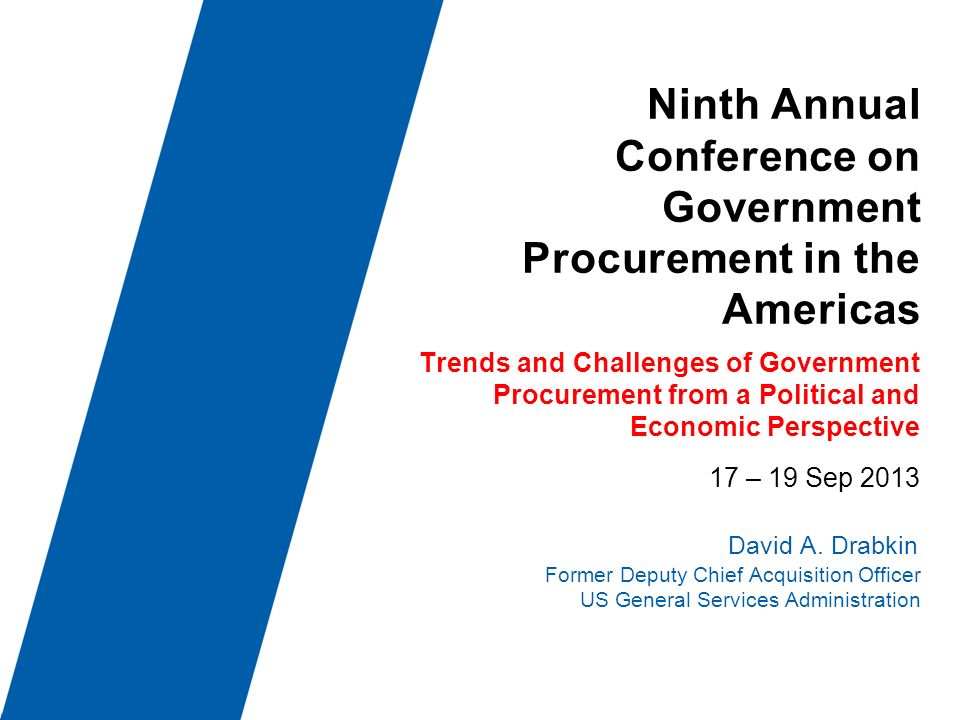 Ninth Annual Conference on Government Procurement in the Americas

Trends and Challenges of Government Procurement from a Political and Economic Perspective

17 – 19 Sep 2013

David A. Drabkin

Former Deputy Chief Acquisition Officer
US General Services Administration